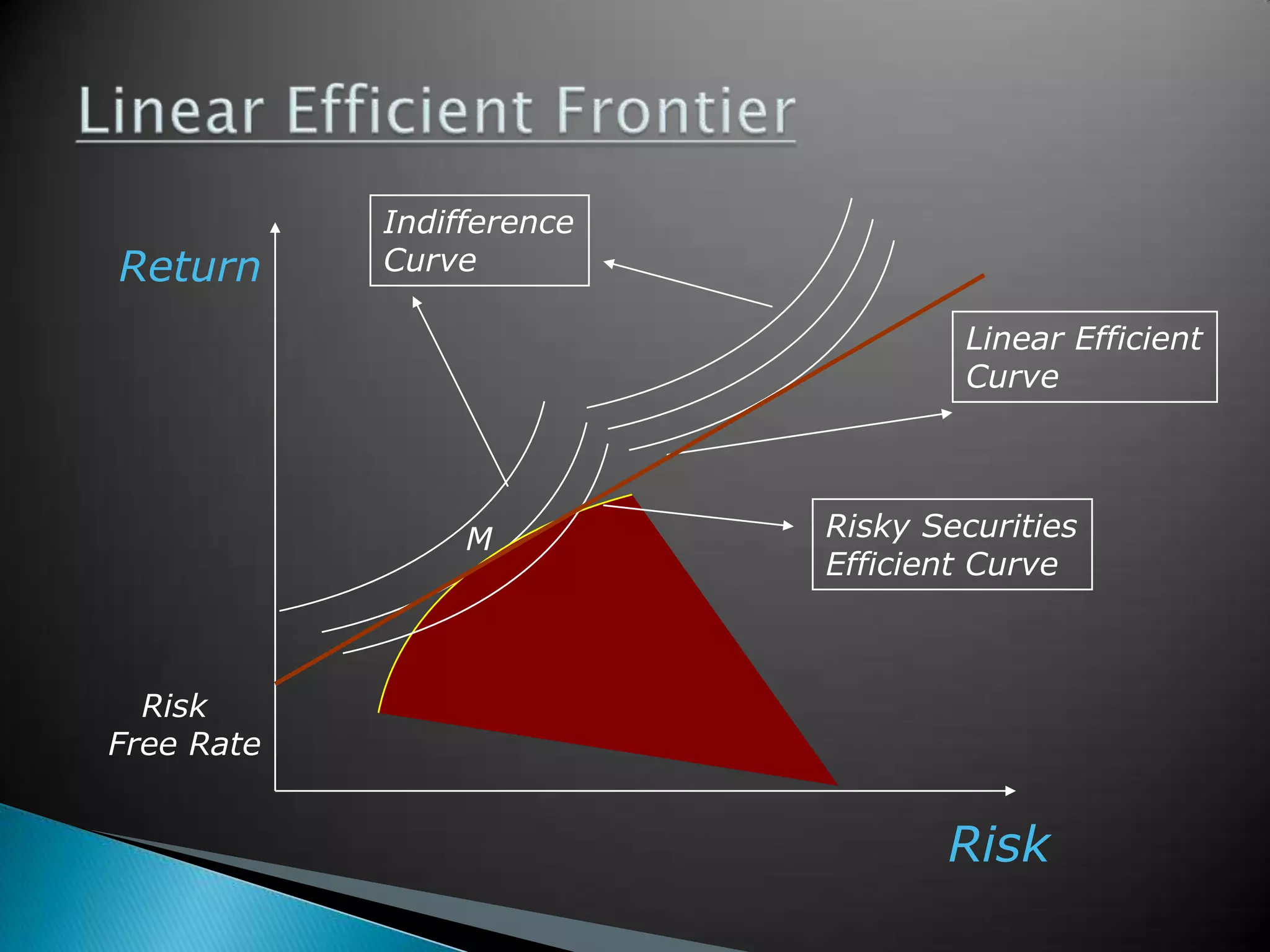 Linear Efficient Frontier

Return

Indifference Curve

Linear Efficient Curve

M

Risky Securities Efficient Curve

Risk Free Rate

Risk